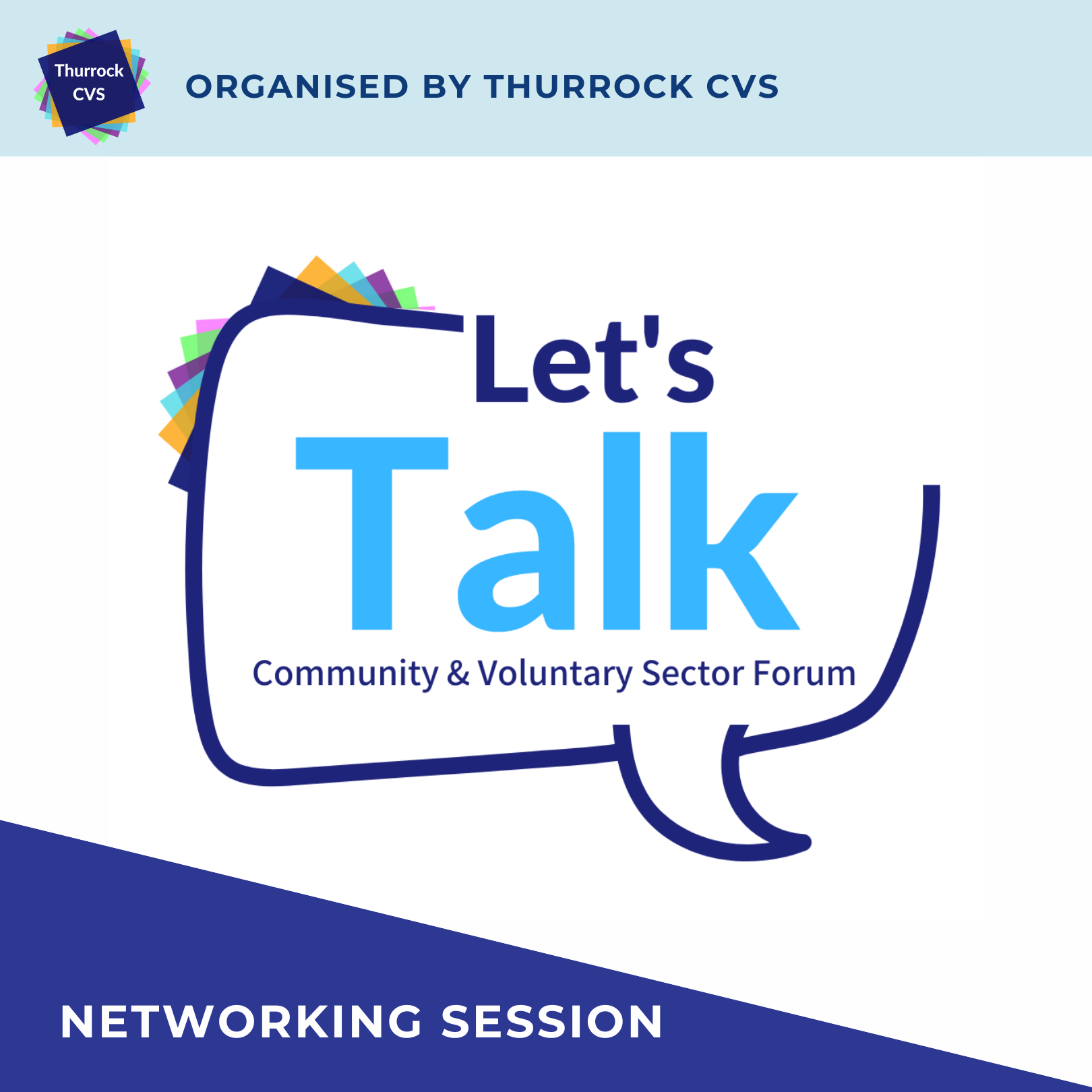 Thurrock CVS

ORGANISED BY THURROCK CVS

Let's Talk

Community & Voluntary Sector Forum

NETWORKING SESSION